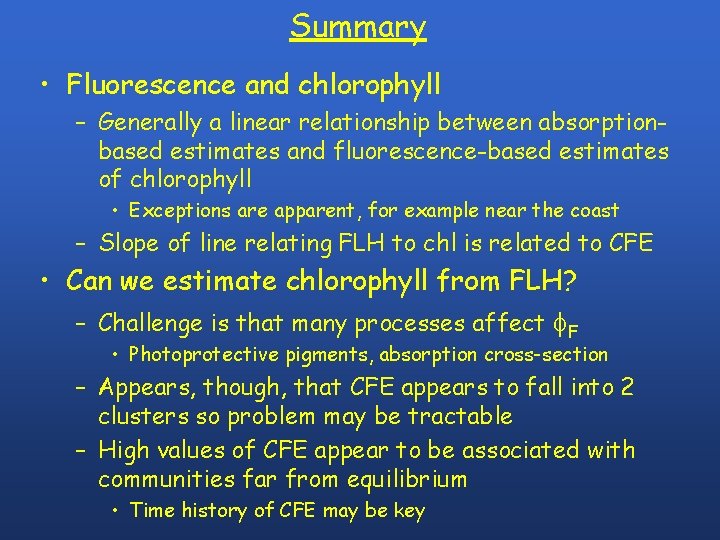 Summary

• Fluorescence and chlorophyll

– Generally a linear relationship between absorption-based estimates and fluorescence-based estimates of chlorophyll

• Exceptions are apparent, for example near the coast

– Slope of line relating FLH to chl is related to CFE

• Can we estimate chlorophyll from FLH?

– Challenge is that many processes affect $\phi_F$

• Photoprotective pigments, absorption cross-section

– Appears, though, that CFE appears to fall into 2 clusters so problem may be tractable

– High values of CFE appear to be associated with communities far from equilibrium

• Time history of CFE may be key